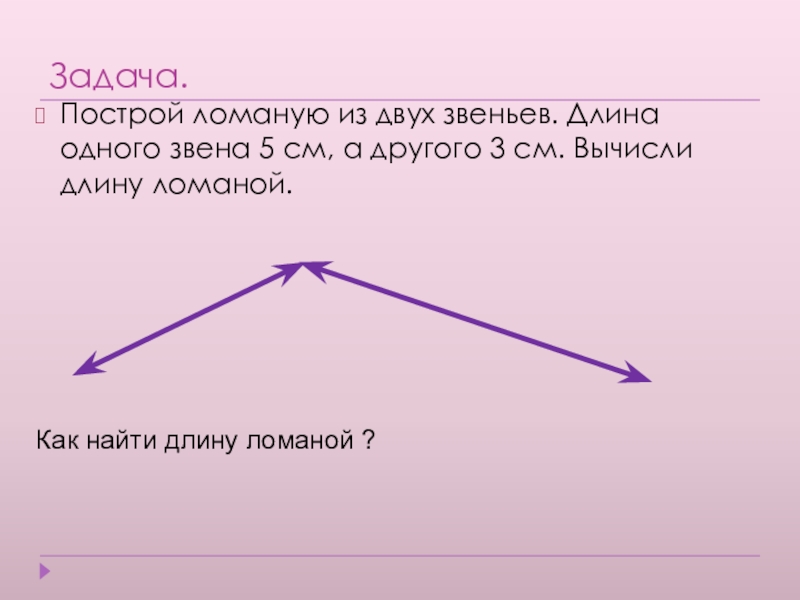 Задача.

Построй ломаную из двух звеньев. Длина одного звена 5 см, а другого 3 см. Вычисли длину ломаной.

Как найти длину ломаной ?